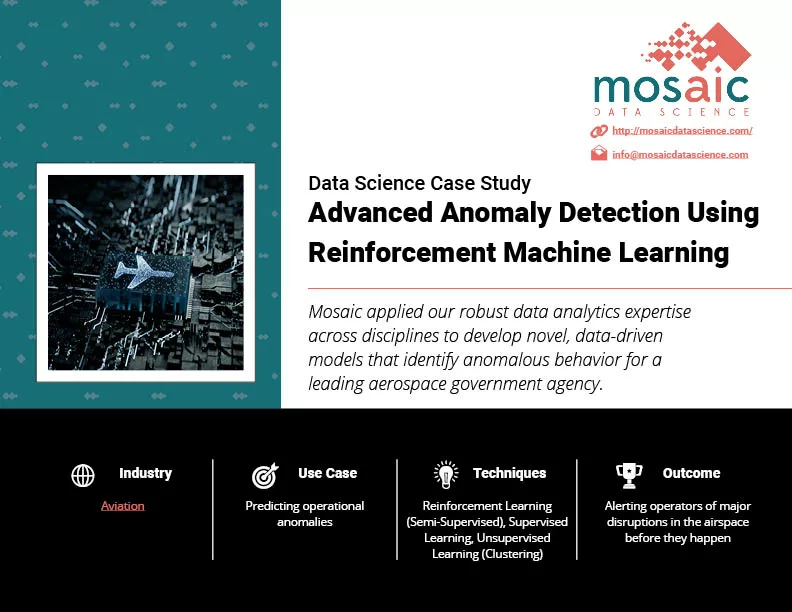 mosaic
DATA SCIENCE

http://mosaicdatascience.com/

info@mosaicdatascience.com

Data Science Case Study

Advanced Anomaly Detection Using Reinforcement Machine Learning

Mosaic applied our robust data analytics expertise across disciplines to develop novel, data-driven models that identify anomalous behavior for a leading aerospace government agency.

Industry

Aviation

Use Case

Predicting operational anomalies

Techniques

Reinforcement Learning (Semi-Supervised), Supervised Learning, Unsupervised Learning (Clustering)

Outcome

Alerting operators of major disruptions in the airspace before they happen